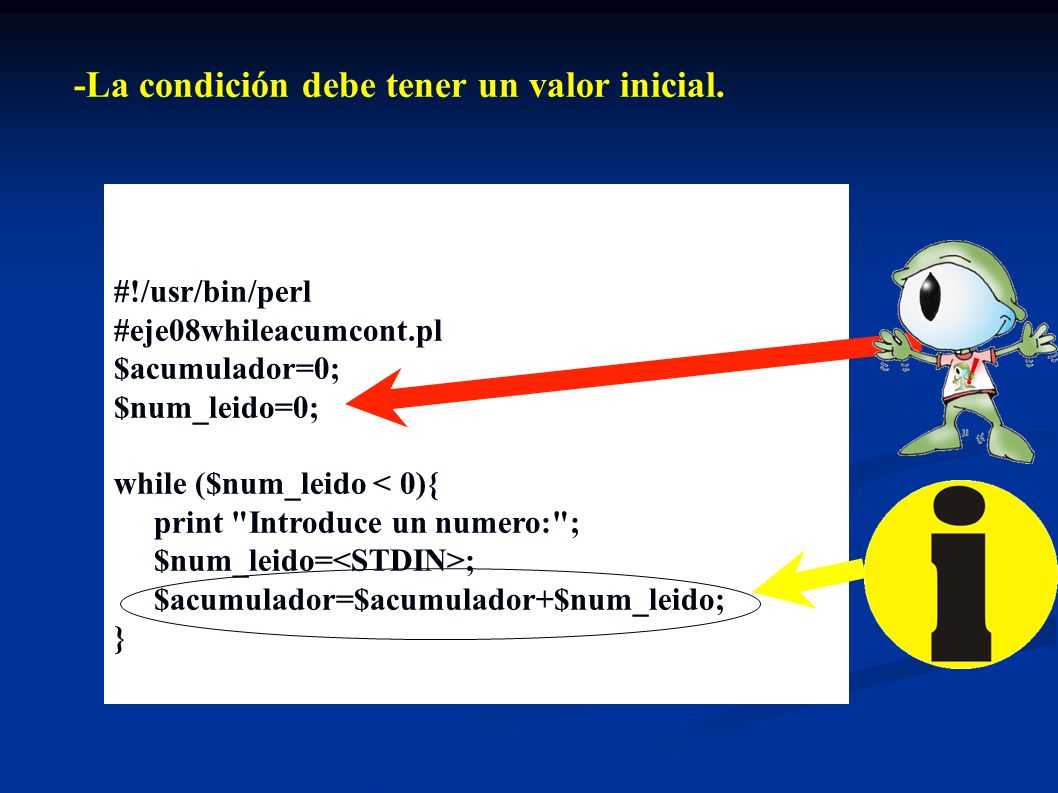 -La condición debe tener un valor inicial.

#!/usr/bin/perl
#eje08whileacumcont.pl
$acumulador=0;
$num_leido=0;

while ($num_leido < 0){
print "Introduce un numero:";
$num_leido=<STDIN>;
$acumulador=$acumulador+$num_leido;
}

i